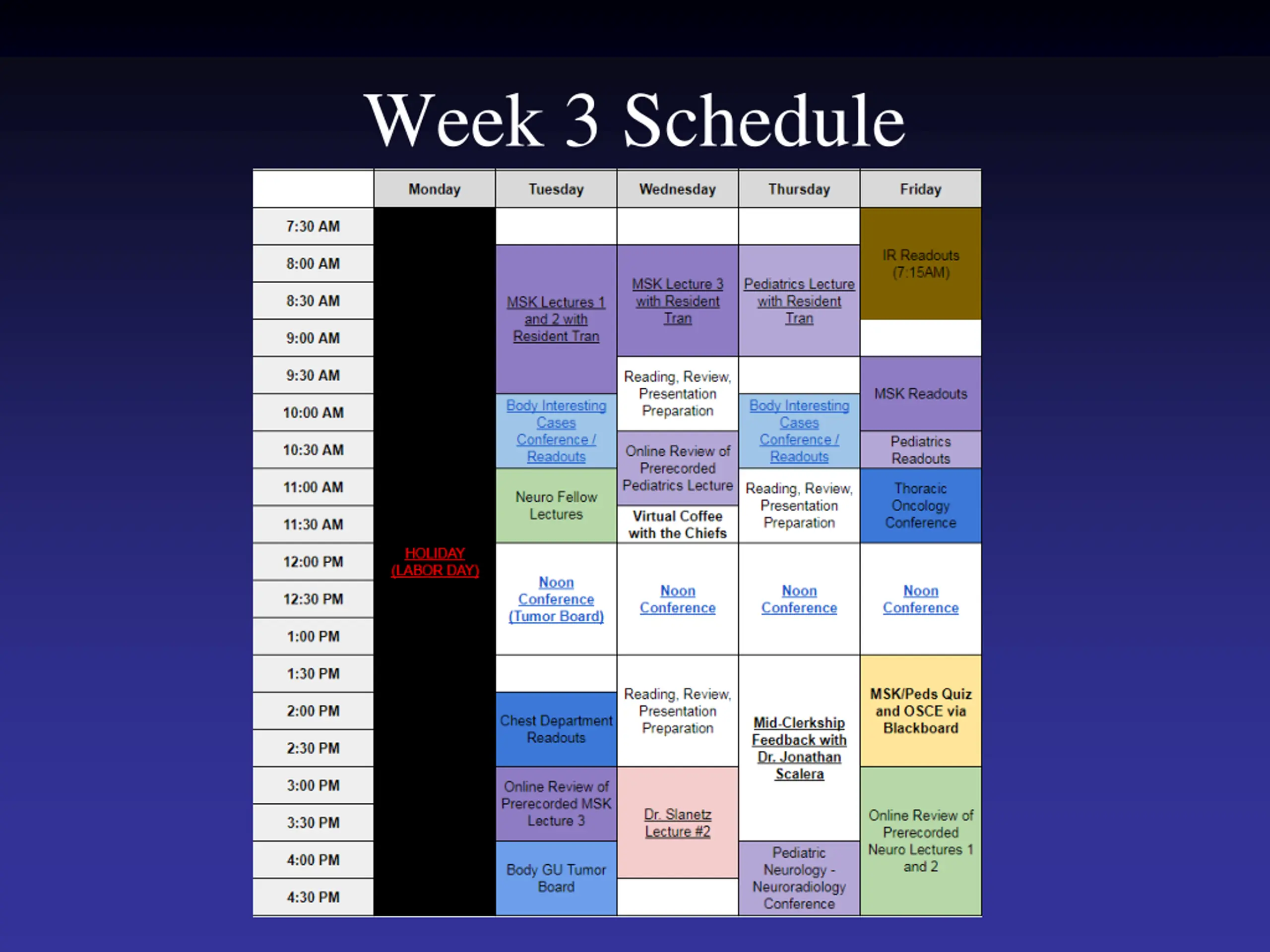 Week 3 Schedule

| | Monday | Tuesday | Wednesday | Thursday | Friday |
|---|---|---|---|---|---|
| 7:30 AM | HOLIDAY (LABOR DAY) | | | | IR Readouts (7:15AM) |
| 8:00 AM | | MSK Lectures 1 and 2 with Resident Tran | MSK Lecture 3 with Resident Tran | Pediatrics Lecture with Resident Tran | |
| 8:30 AM | | | | | |
| 9:00 AM | | | | | |
| 9:30 AM | | | Reading, Review, Presentation Preparation | | MSK Readouts |
| 10:00 AM | | Body Interesting Cases Conference / Readouts | | Body Interesting Cases Conference / Readouts | |
| 10:30 AM | | | Online Review of Prerecorded Pediatrics Lecture | | Pediatrics Readouts |
| 11:00 AM | | Neuro Fellow Lectures | | Reading, Review, Presentation Preparation | Thoracic Oncology Conference |
| 11:30 AM | | | Virtual Coffee with the Chiefs | | |
| 12:00 PM | | Noon Conference (Tumor Board) | Noon Conference | Noon Conference | Noon Conference |
| 12:30 PM | | | | | |
| 1:00 PM | | | | | |
| 1:30 PM | | | Reading, Review, Presentation Preparation | Mid-Clerkship Feedback with Dr. Jonathan Scalera | MSK/Peds Quiz and OSCE via Blackboard |
| 2:00 PM | | Chest Department Readouts | | | |
| 2:30 PM | | | | | |
| 3:00 PM | | Online Review of Prerecorded MSK Lecture 3 | Dr. Slanetz Lecture #2 | | Online Review of Prerecorded Neuro Lectures 1 and 2 |
| 3:30 PM | | | | | |
| 4:00 PM | | Body GU Tumor Board | | Pediatric Neurology - Neuroradiology Conference | |
| 4:30 PM | | | | | |